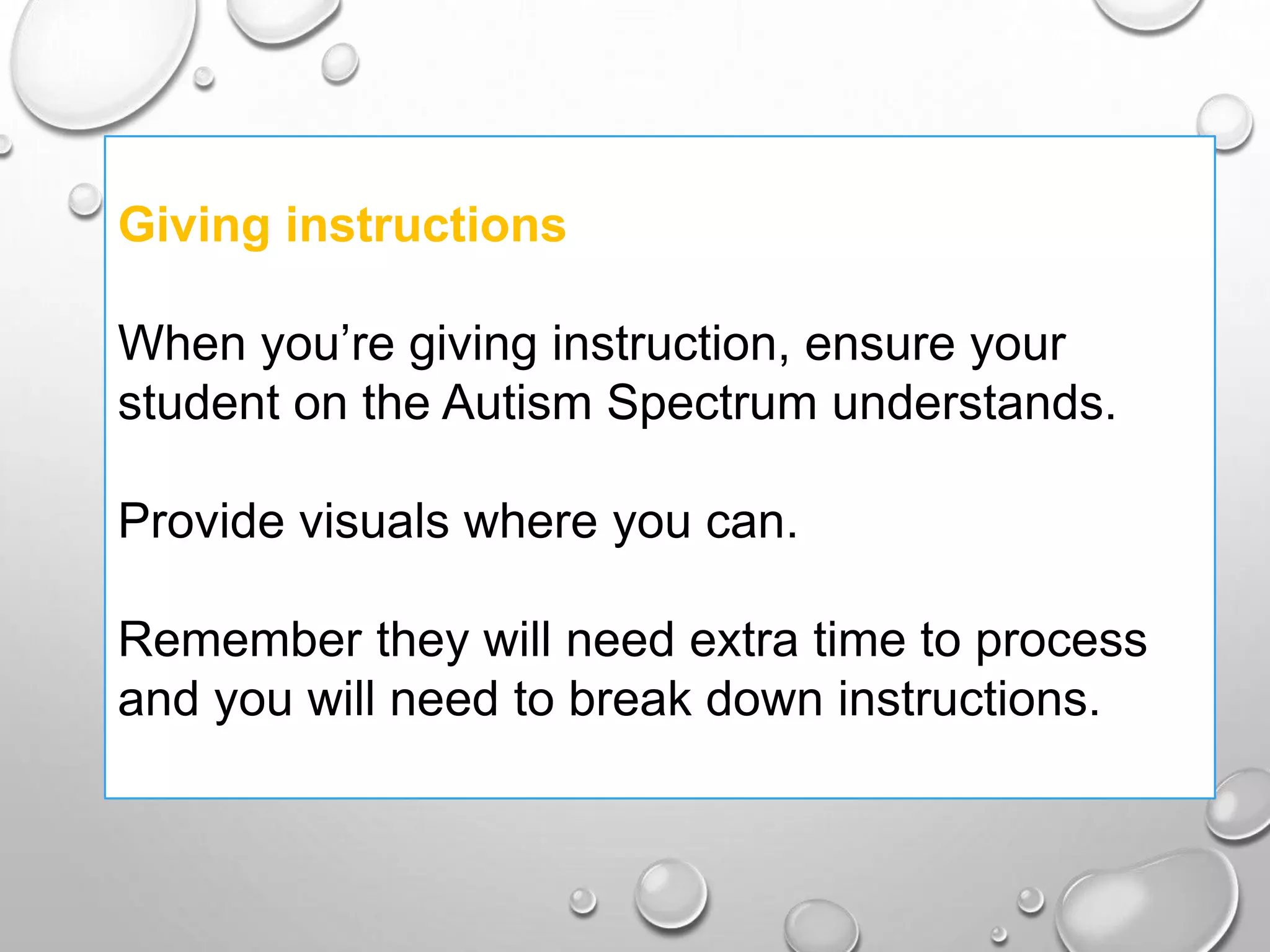 Giving instructions

When you’re giving instruction, ensure your student on the Autism Spectrum understands.

Provide visuals where you can.

Remember they will need extra time to process and you will need to break down instructions.